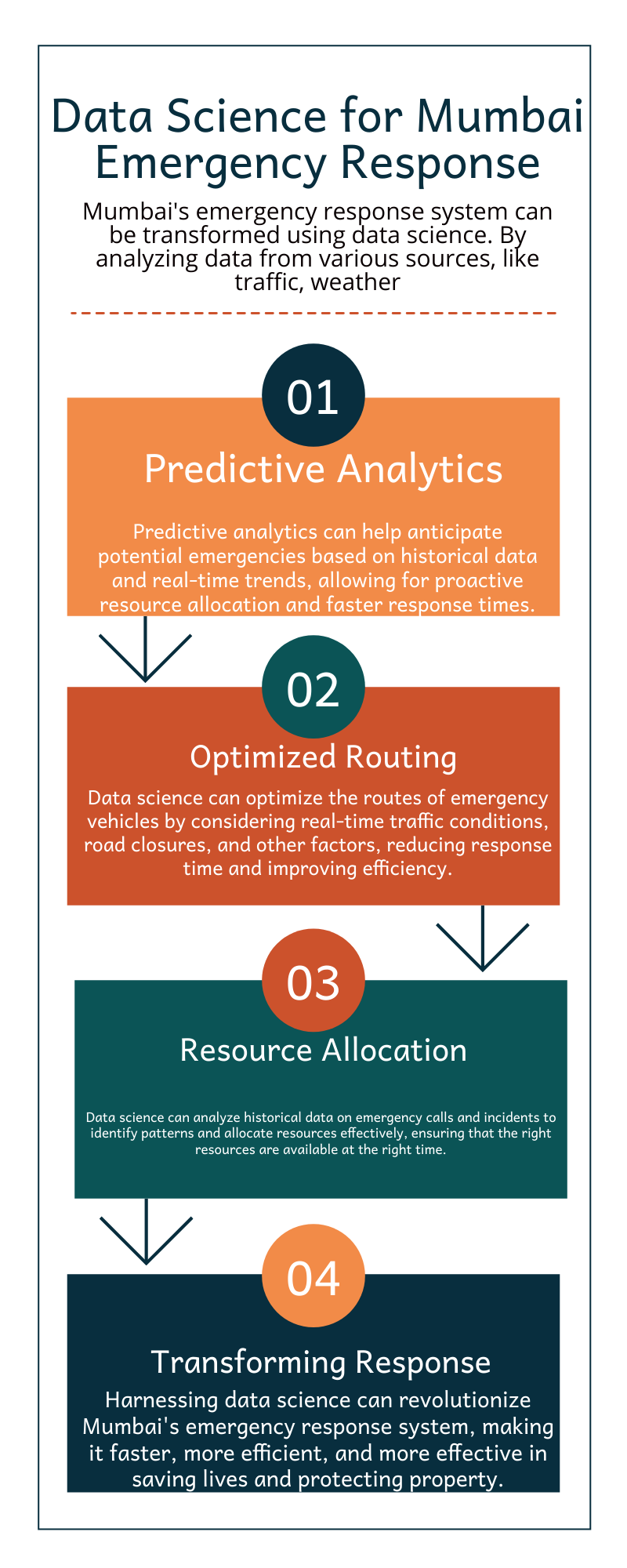 Data Science for Mumbai Emergency Response

Mumbai's emergency response system can be transformed using data science. By analyzing data from various sources, like traffic, weather

01

Predictive Analytics

Predictive analytics can help anticipate potential emergencies based on historical data and real-time trends, allowing for proactive resource allocation and faster response times.

02

Optimized Routing

Data science can optimize the routes of emergency vehicles by considering real-time traffic conditions, road closures, and other factors, reducing response time and improving efficiency.

03

Resource Allocation

Data science can analyze historical data on emergency calls and incidents to identify patterns and allocate resources effectively, ensuring that the right resources are available at the right time.

04

Transforming Response

Harnessing data science can revolutionize Mumbai's emergency response system, making it faster, more efficient, and more effective in saving lives and protecting property.